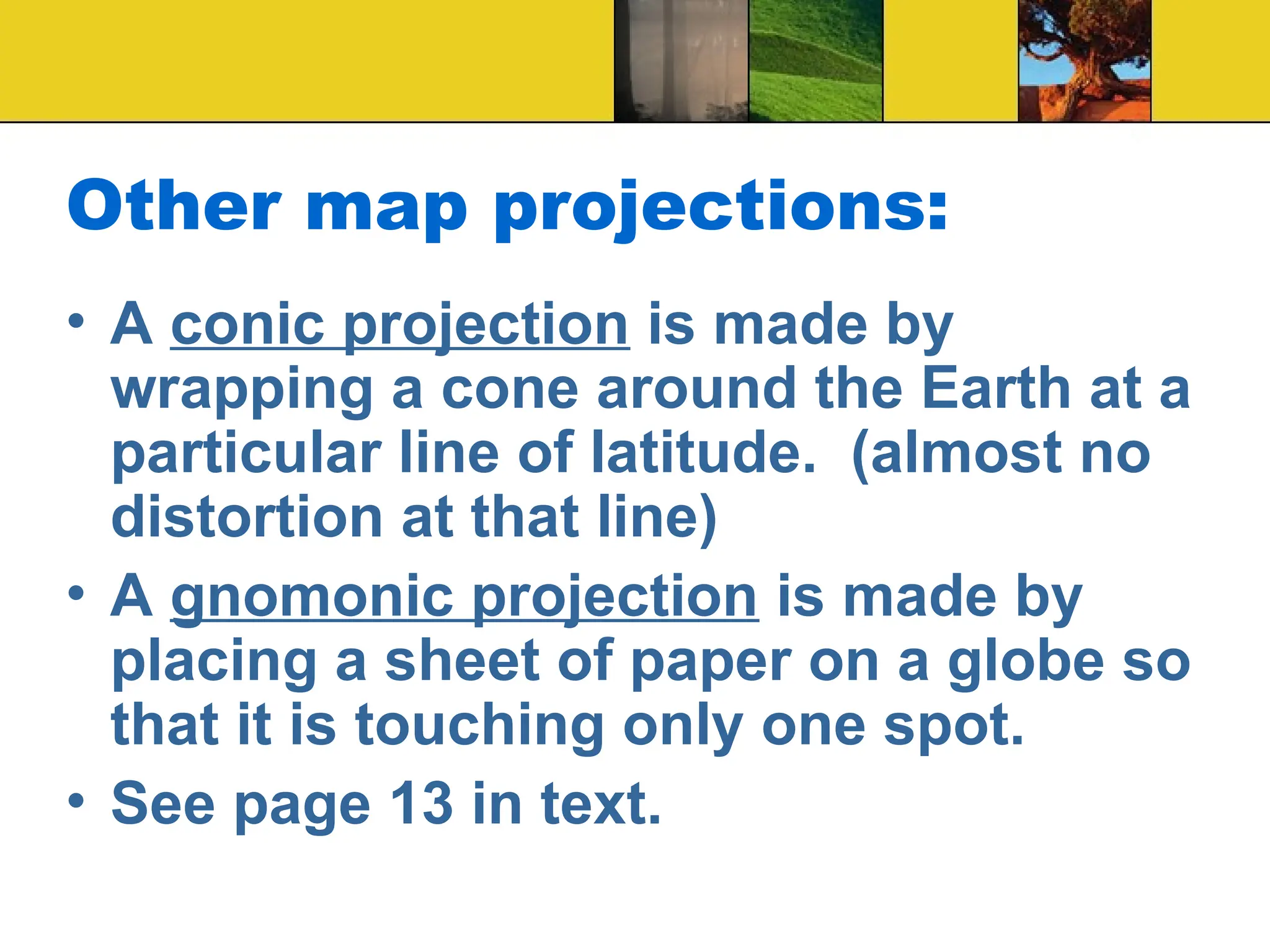 Other map projections:

• A conic projection is made by wrapping a cone around the Earth at a particular line of latitude. (almost no distortion at that line)

• A gnomonic projection is made by placing a sheet of paper on a globe so that it is touching only one spot.

• See page 13 in text.